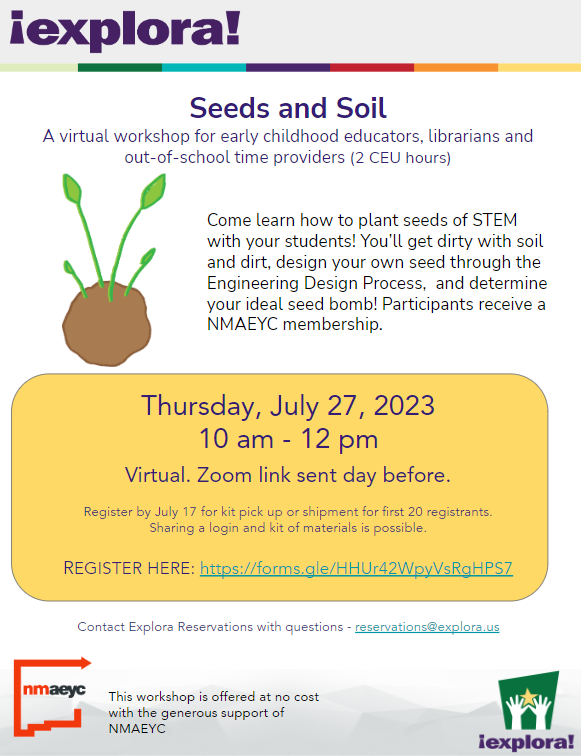 ¡explora!

Seeds and Soil

A virtual workshop for early childhood educators, librarians and out-of-school time providers (2 CEU hours)

Come learn how to plant seeds of STEM with your students! You'll get dirty with soil and dirt, design your own seed through the Engineering Design Process, and determine your ideal seed bomb! Participants receive a NMAEYC membership.

Thursday, July 27, 2023
10 am - 12 pm

Virtual. Zoom link sent day before.

Register by July 17 for kit pick up or shipment for first 20 registrants. Sharing a login and kit of materials is possible.

REGISTER HERE: https://forms.gle/HHUr42WpyVsRgHPS7

Contact Explora Reservations with questions - reservations@explora.us

nmaeyc

This workshop is offered at no cost with the generous support of NMAEYC

¡explora!